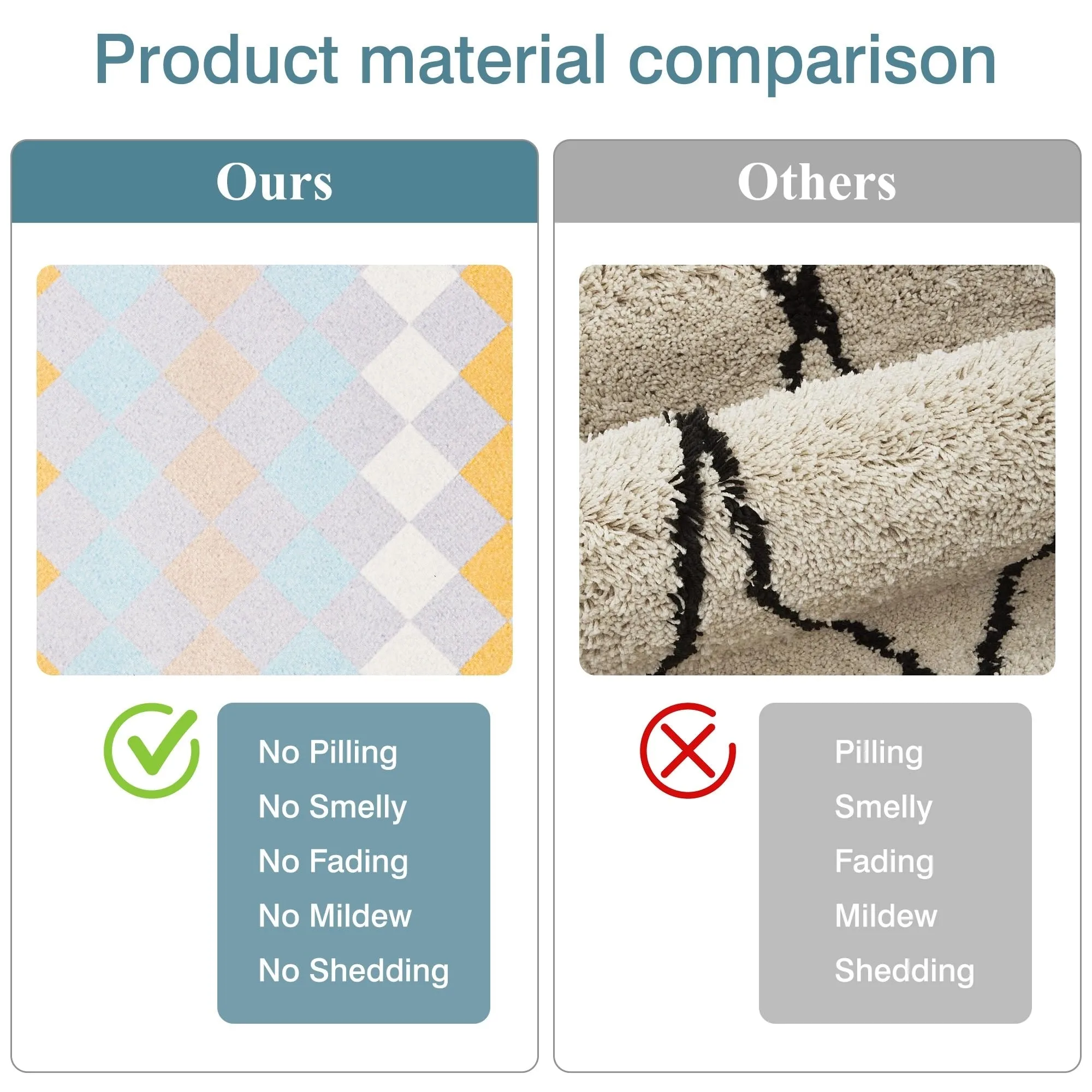 Product material comparison

Ours

No Pilling
No Smelly
No Fading
No Mildew
No Shedding

Others

Pilling
Smelly
Fading
Mildew
Shedding